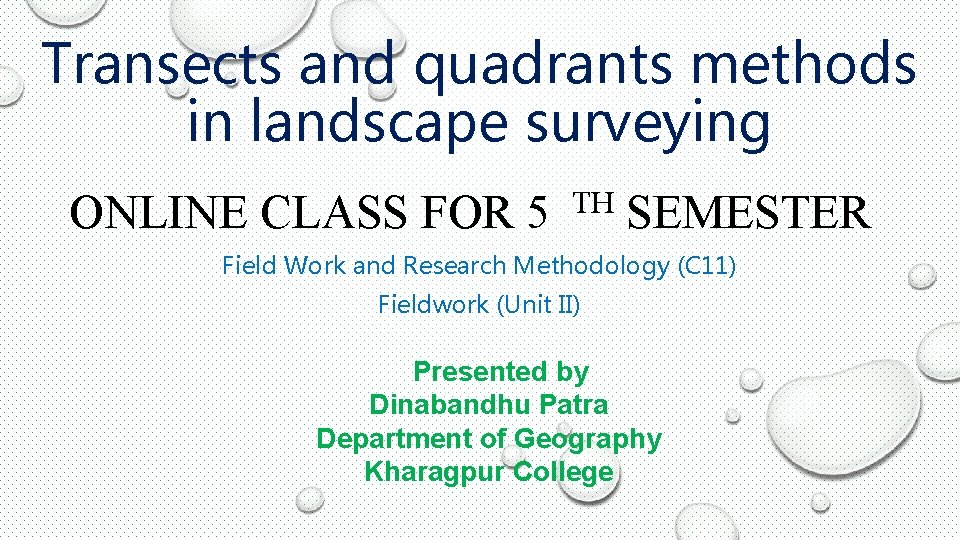 Transects and quadrants methods in landscape surveying

ONLINE CLASS FOR 5 TH SEMESTER

Field Work and Research Methodology (C11)

Fieldwork (Unit II)

Presented by
Dinabandhu Patra
Department of Geography
Kharagpur College